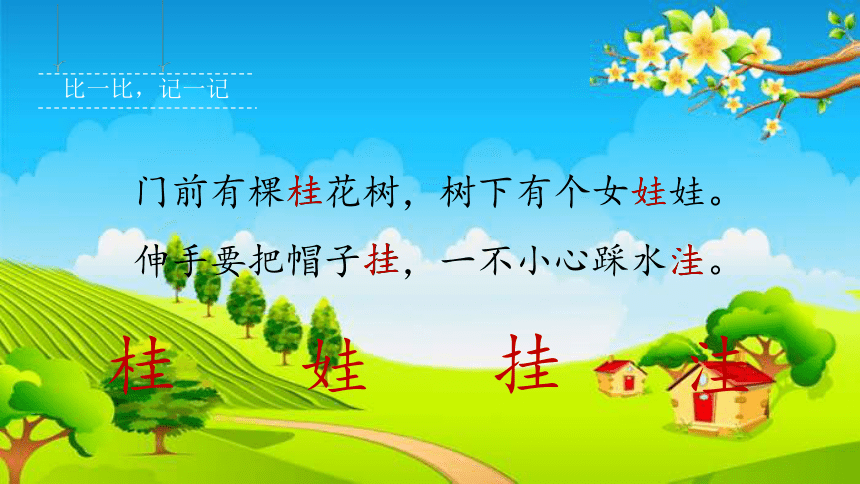 比一比，记一记

门前有棵桂花树，树下有个女娃娃。

伸手要把帽子挂，一不小心踩水洼。

桂 娃 挂 洼